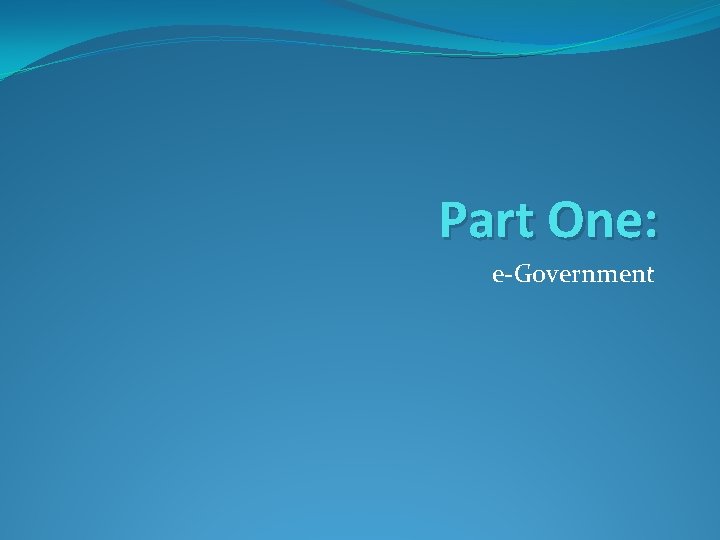 Part One:

e-Government